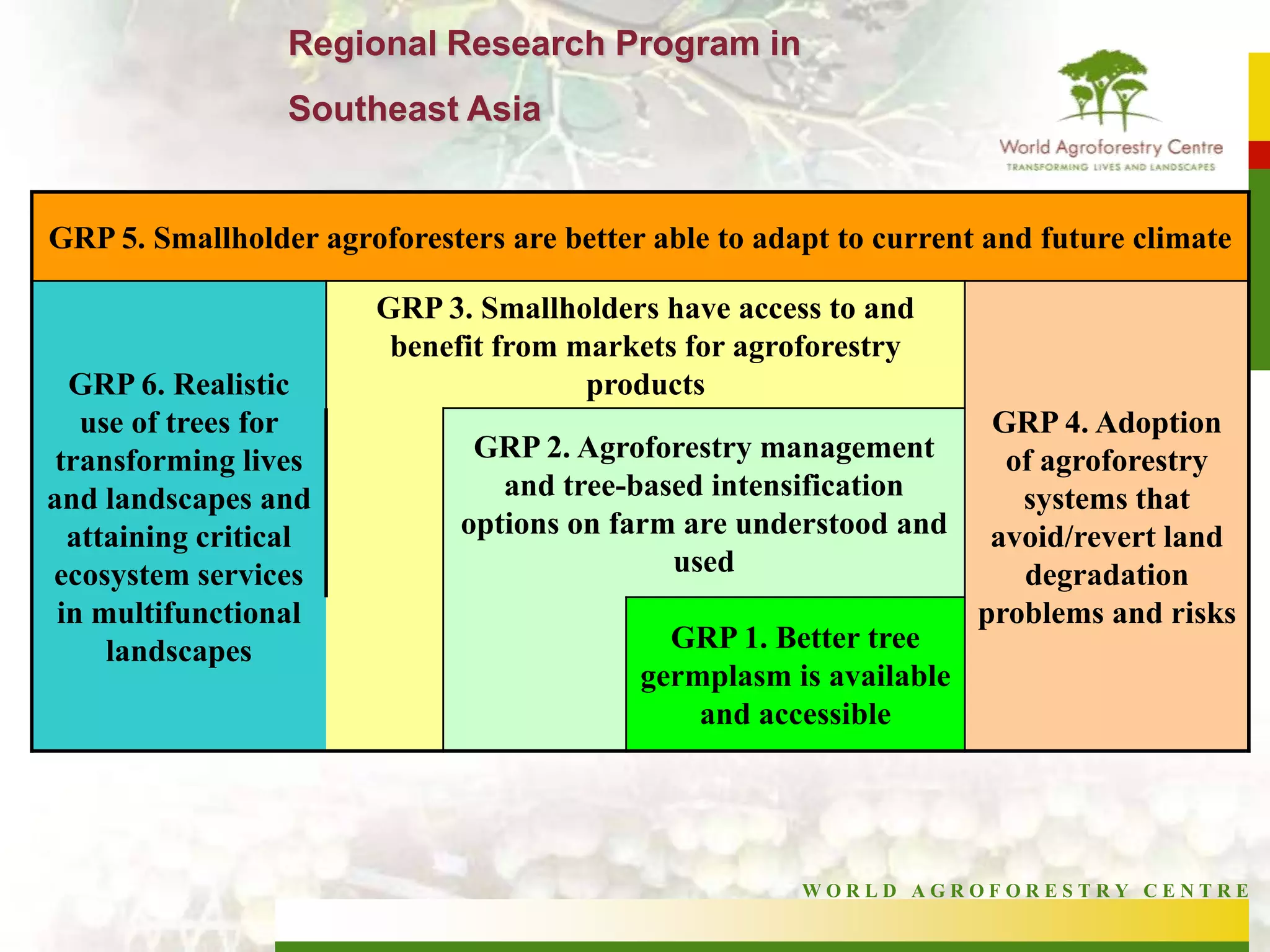 Regional Research Program in Southeast Asia

World Agroforestry Centre
TRANSFORMING LIVES AND LANDSCAPES

GRP 5. Smallholder agroforesters are better able to adapt to current and future climate

GRP 6. Realistic use of trees for transforming lives and landscapes and attaining critical ecosystem services in multifunctional landscapes

GRP 3. Smallholders have access to and benefit from markets for agroforestry products

GRP 2. Agroforestry management and tree-based intensification options on farm are understood and used

GRP 1. Better tree germplasm is available and accessible

GRP 4. Adoption of agroforestry systems that avoid/revert land degradation problems and risks

WORLD AGROFORESTRY CENTRE